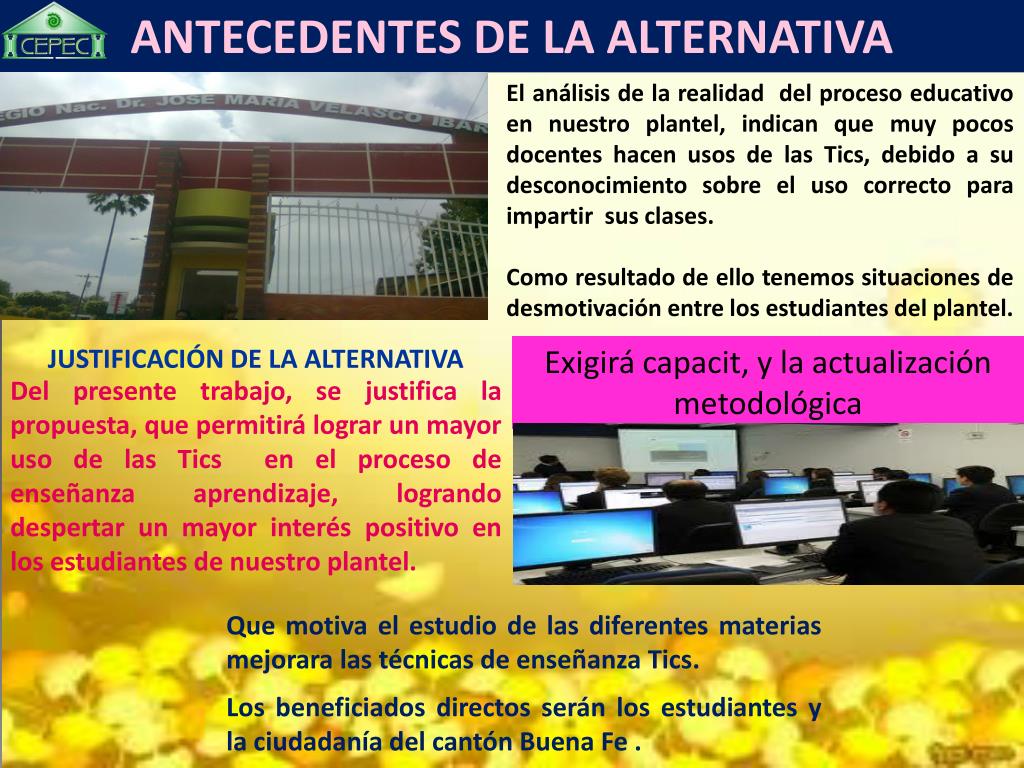 CEPEC

ANTECEDENTES DE LA ALTERNATIVA

EGIO Nac. Dr. JOSE MARIA VELASCO IBAR

El análisis de la realidad del proceso educativo en nuestro plantel, indican que muy pocos docentes hacen usos de las Tics, debido a su desconocimiento sobre el uso correcto para impartir sus clases.

Como resultado de ello tenemos situaciones de desmotivación entre los estudiantes del plantel.

JUSTIFICACIÓN DE LA ALTERNATIVA

Del presente trabajo, se justifica la propuesta, que permitirá lograr un mayor uso de las Tics en el proceso de enseñanza aprendizaje, logrando despertar un mayor interés positivo en los estudiantes de nuestro plantel.

Exigirá capacit, y la actualización metodológica

Que motiva el estudio de las diferentes materias mejorara las técnicas de enseñanza Tics.

Los beneficiados directos serán los estudiantes y la ciudadanía del cantón Buena Fe .